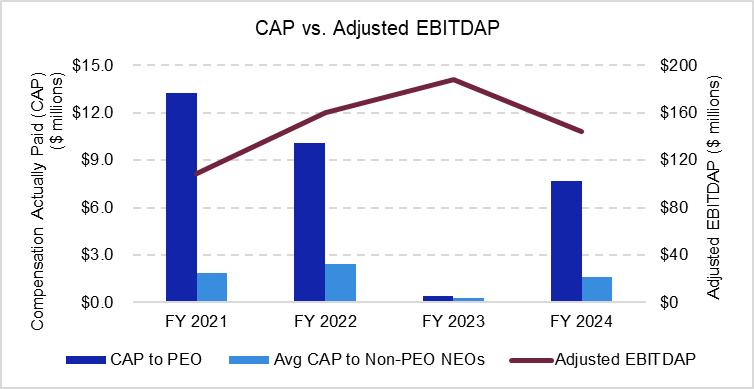 CAP vs. Adjusted EBITDAP

Compensation Actually Paid (CAP) ($ millions)

$15.0
$12.0
$9.0
$6.0
$3.0
$0.0

Adjusted EBITDAP ($ millions)

$200
$160
$120
$80
$40
$0

FY 2021
FY 2022
FY 2023
FY 2024

CAP to PEO
Avg CAP to Non-PEO NEOs
Adjusted EBITDAP